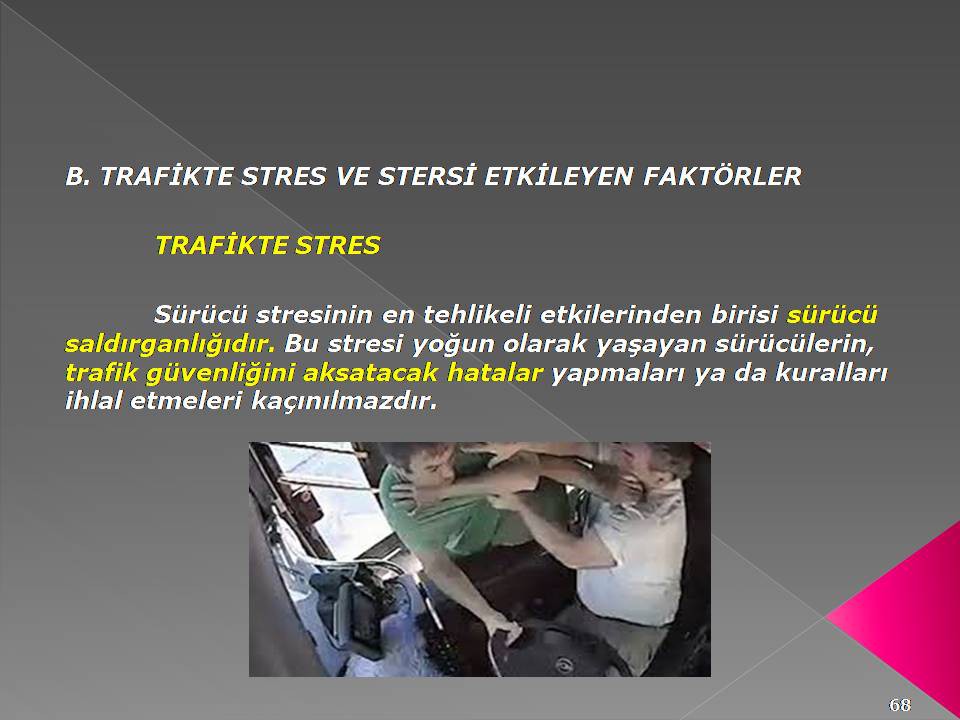 B. TRAFİKTE STRES VE STERSİ ETKİLEYEN FAKTÖRLER

TRAFİKTE STRES

Sürücü stresinin en tehlikeli etkilerinden birisi sürücü saldırganlığıdır. Bu stresi yoğun olarak yaşayan sürücülerin, trafik güvenliğini aksatacak hatalar yapmaları ya da kuralları ihlal etmeleri kaçınılmazdır.

68